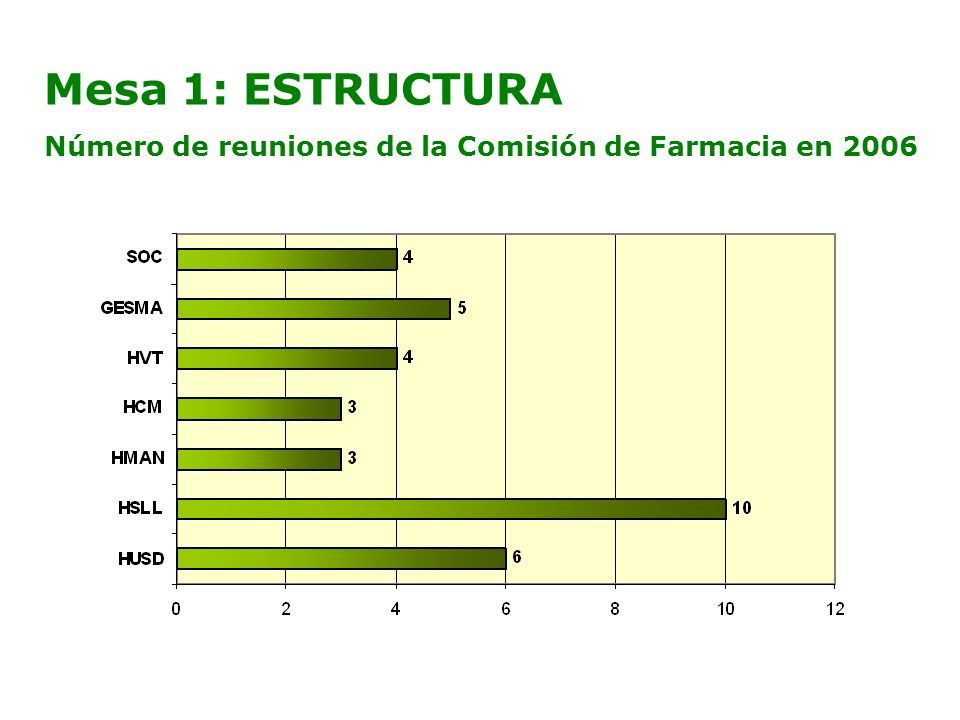 Mesa 1: ESTRUCTURA

Número de reuniones de la Comisión de Farmacia en 2006

SOC 4
GESMA 5
HVT 4
HCM 3
HMAN 3
HSLL 10
HUSD 6

0 2 4 6 8 10 12